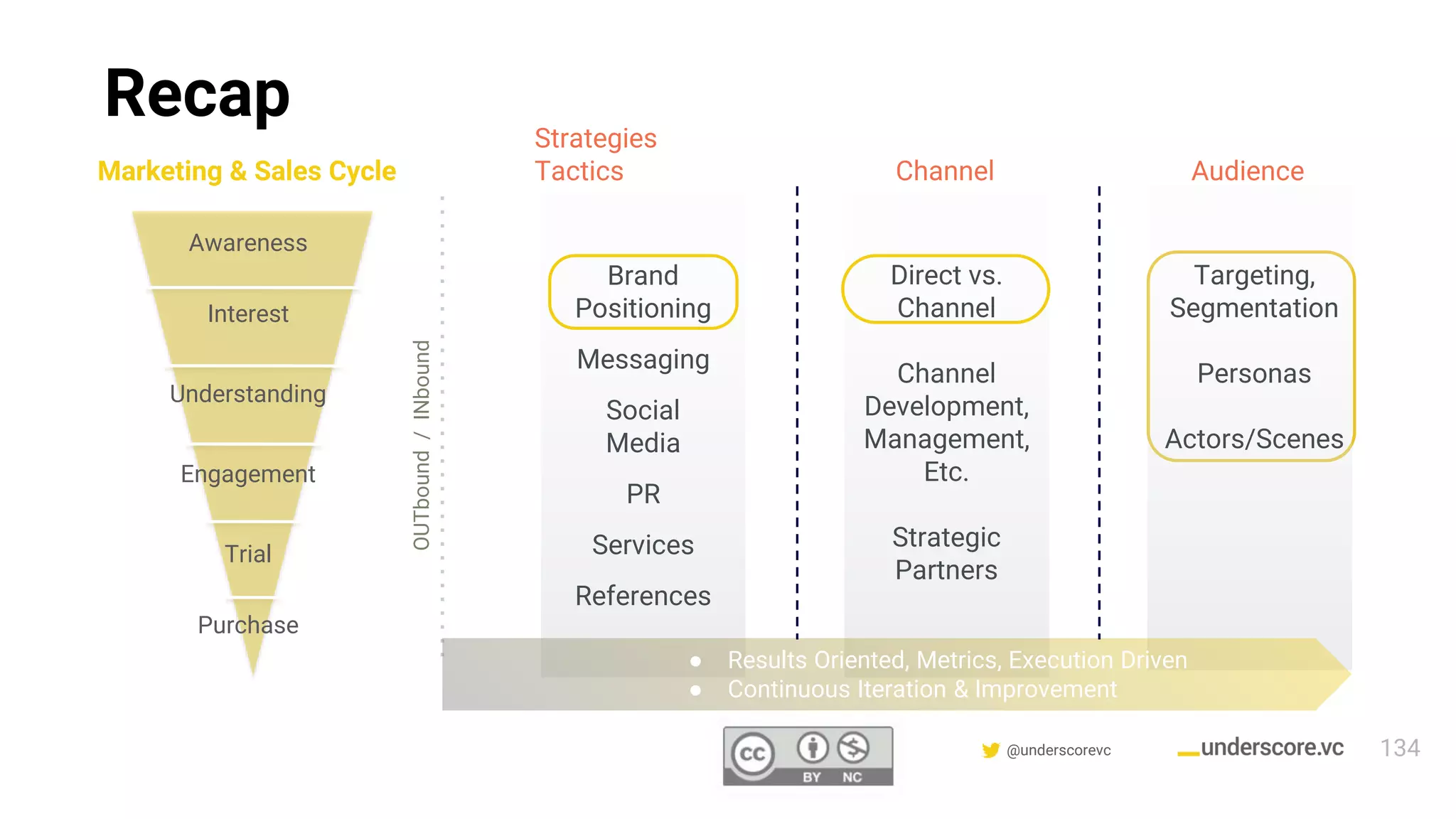 Recap

Marketing & Sales Cycle

Awareness

Interest

Understanding

Engagement

Trial

Purchase

OUTbound / INbound

Strategies
Tactics

Brand Positioning

Messaging

Social Media

PR

Services

References

Channel

Direct vs. Channel

Channel Development, Management, Etc.

Strategic Partners

Audience

Targeting, Segmentation

Personas

Actors/Scenes

● Results Oriented, Metrics, Execution Driven
● Continuous Iteration & Improvement

cc BY NC

@underscorevc

_underscore.vc

134